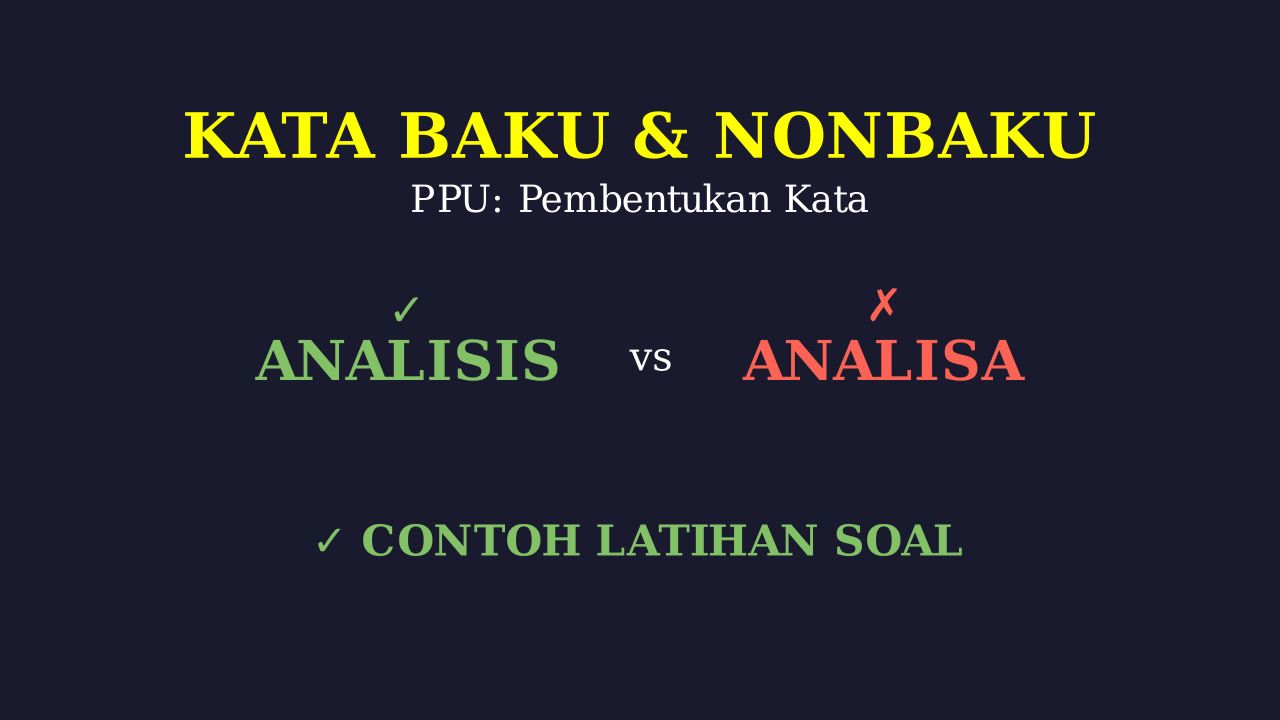 KATA BAKU & NONBAKU
PPU: Pembentukan Kata

✓
ANALISIS vs ✗
ANALISA

✓ CONTOH LATIHAN SOAL